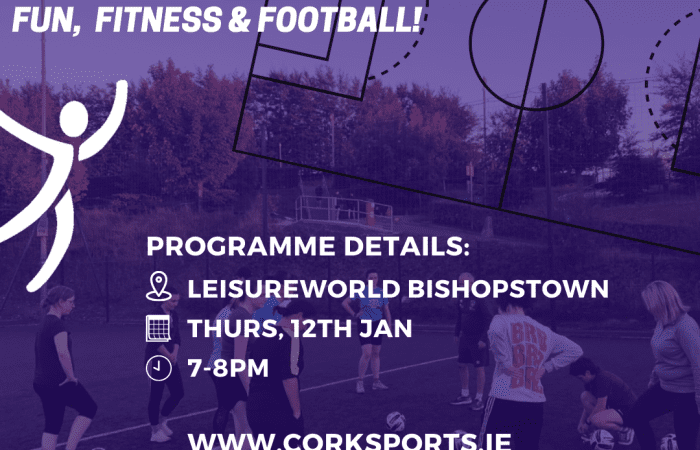 FUN, FITNESS & FOOTBALL!

PROGRAMME DETAILS:
LEISUREWORLD BISHOPSTOWN
THURS, 12TH JAN
7-8PM

WWW.CORKSPORTS.IE